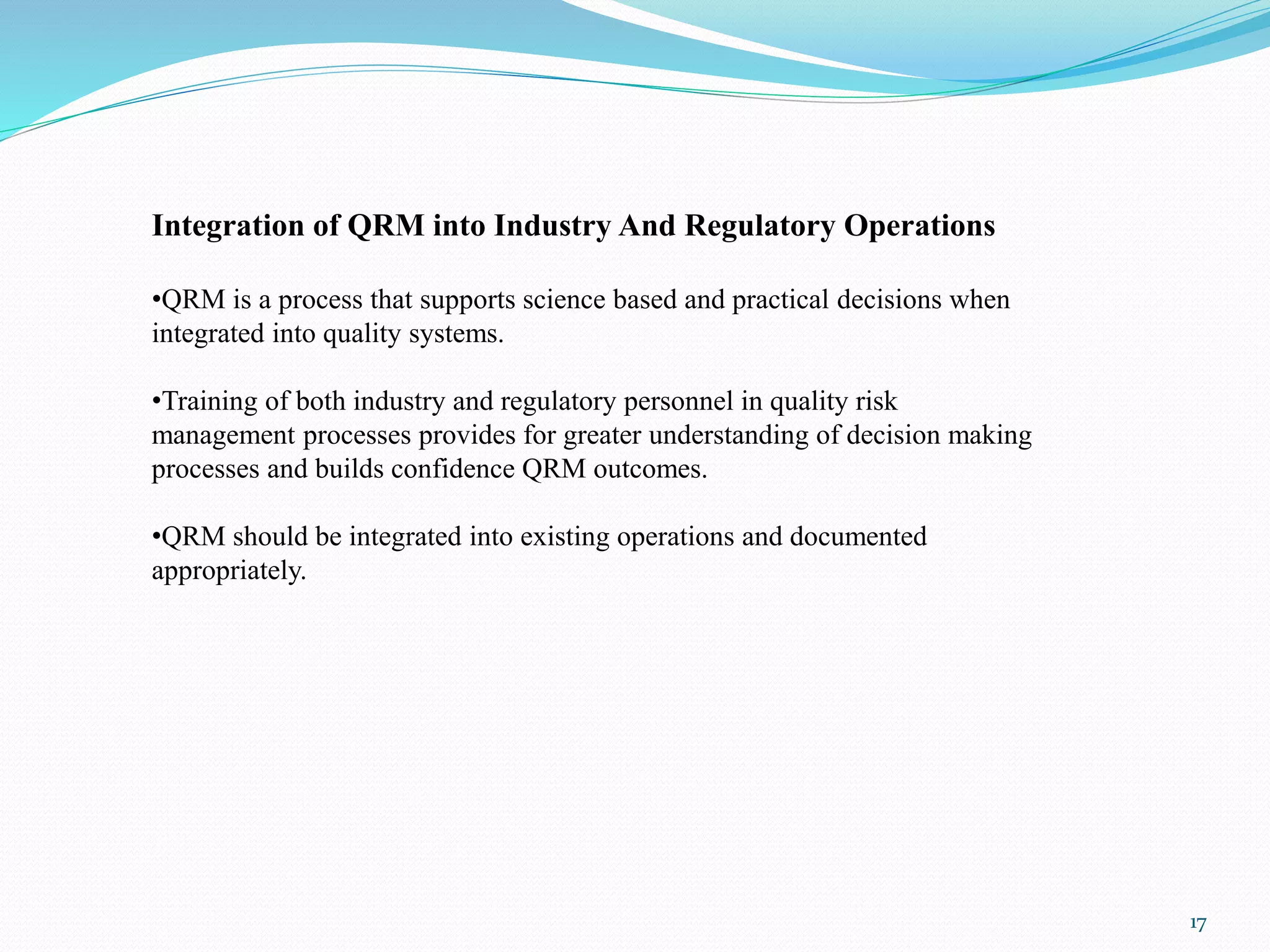 Integration of QRM into Industry And Regulatory Operations

•QRM is a process that supports science based and practical decisions when integrated into quality systems.

•Training of both industry and regulatory personnel in quality risk management processes provides for greater understanding of decision making processes and builds confidence QRM outcomes.

•QRM should be integrated into existing operations and documented appropriately.

17